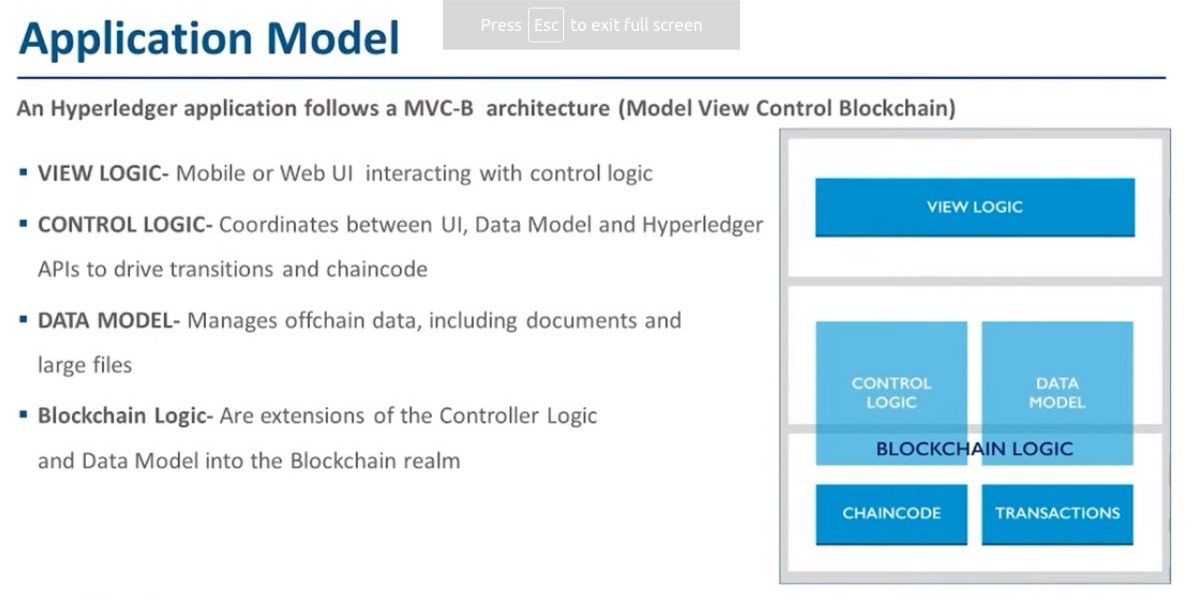 Application Model

Press Esc to exit full screen

An Hyperledger application follows a MVC-B architecture (Model View Control Blockchain)

▪ VIEW LOGIC- Mobile or Web UI interacting with control logic

▪ CONTROL LOGIC- Coordinates between UI, Data Model and Hyperledger APIs to drive transitions and chaincode

▪ DATA MODEL- Manages offchain data, including documents and large files

▪ Blockchain Logic- Are extensions of the Controller Logic and Data Model into the Blockchain realm

VIEW LOGIC

CONTROL LOGIC

DATA MODEL

BLOCKCHAIN LOGIC

CHAINCODE

TRANSACTIONS